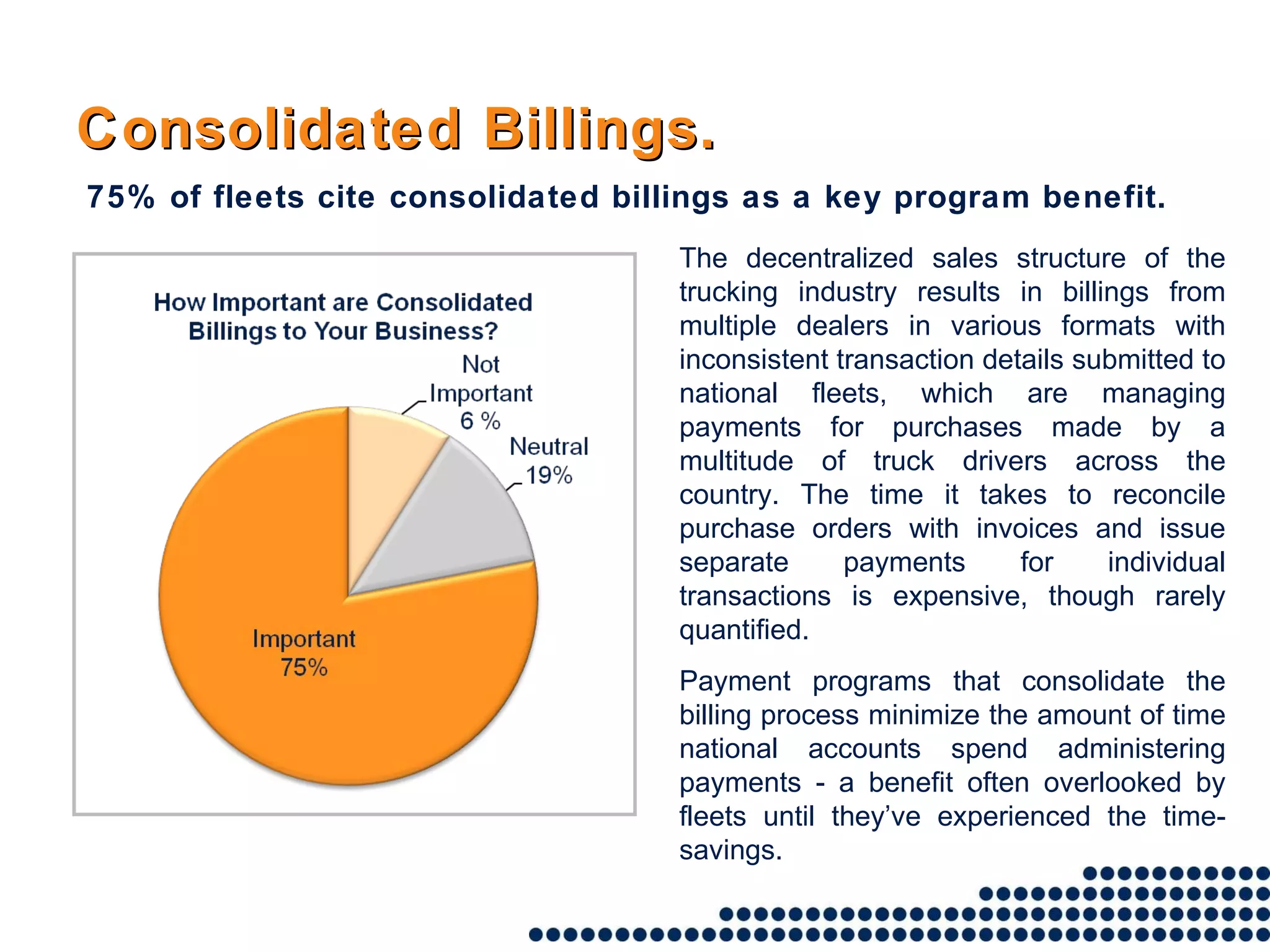 Consolidated Billings.

75% of fleets cite consolidated billings as a key program benefit.

How Important are Consolidated Billings to Your Business?

Not Important 6 %

Neutral 19%

Important 75%

The decentralized sales structure of the trucking industry results in billings from multiple dealers in various formats with inconsistent transaction details submitted to national fleets, which are managing payments for purchases made by a multitude of truck drivers across the country. The time it takes to reconcile purchase orders with invoices and issue separate payments for individual transactions is expensive, though rarely quantified.

Payment programs that consolidate the billing process minimize the amount of time national accounts spend administering payments - a benefit often overlooked by fleets until they've experienced the time-savings.